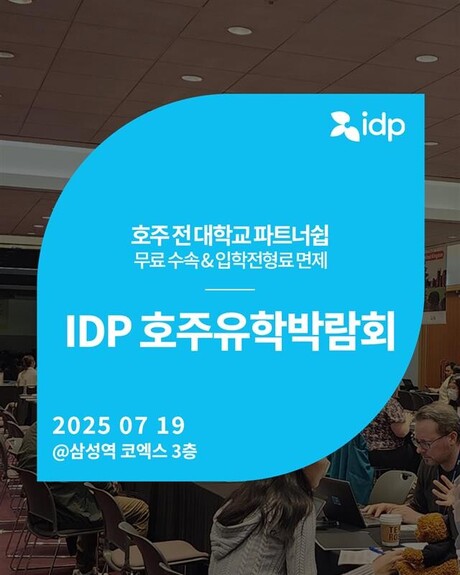 idp

호주 전 대학교 파트너쉽
무료 수속 & 입학전형료 면제

IDP 호주유학박람회

2025 07 19
@삼성역 코엑스 3층